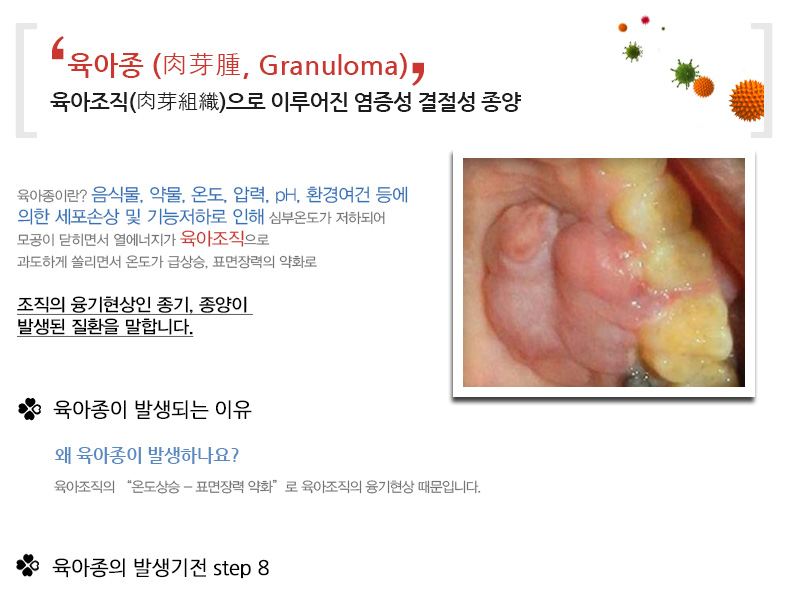 ‘육아종 (肉芽腫, Granuloma)’
육아조직(肉芽組織)으로 이루어진 염증성 결절성 종양

육아종이란? 음식물, 약물, 온도, 압력, pH, 환경여건 등에 의한 세포손상 및 기능저하로 인해 심부온도가 저하되어 모공이 닫히면서 열에너지가 육아조직으로 과도하게 쏠리면서 온도가 급상승, 표면장력의 약화로

조직의 융기현상인 종기, 종양이 발생된 질환을 말합니다.

육아종이 발생되는 이유

왜 육아종이 발생하나요?

육아조직의 “온도상승 – 표면장력 약화”로 육아조직의 융기현상 때문입니다.

육아종의 발생기전 step 8